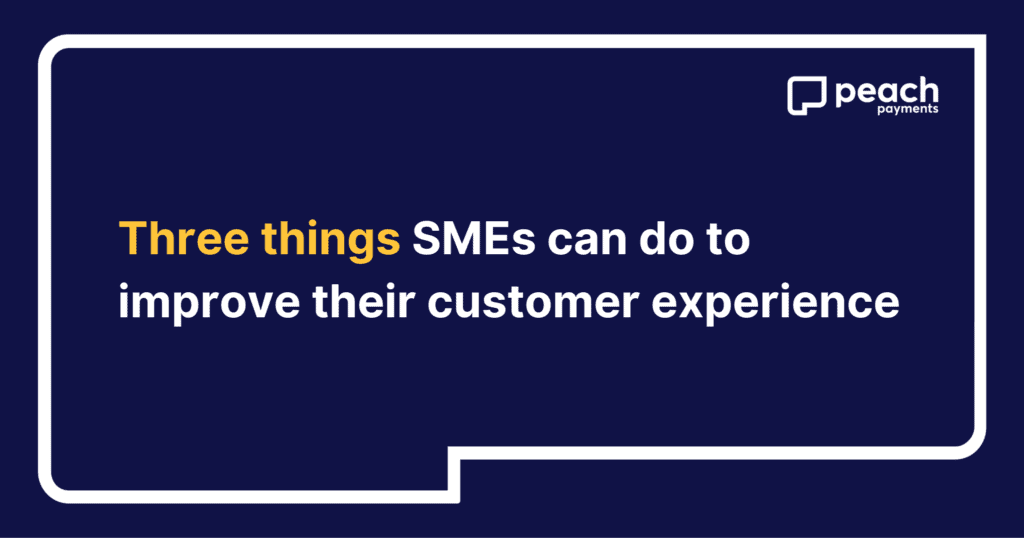 peach
payments

Three things SMEs can do to improve their customer experience